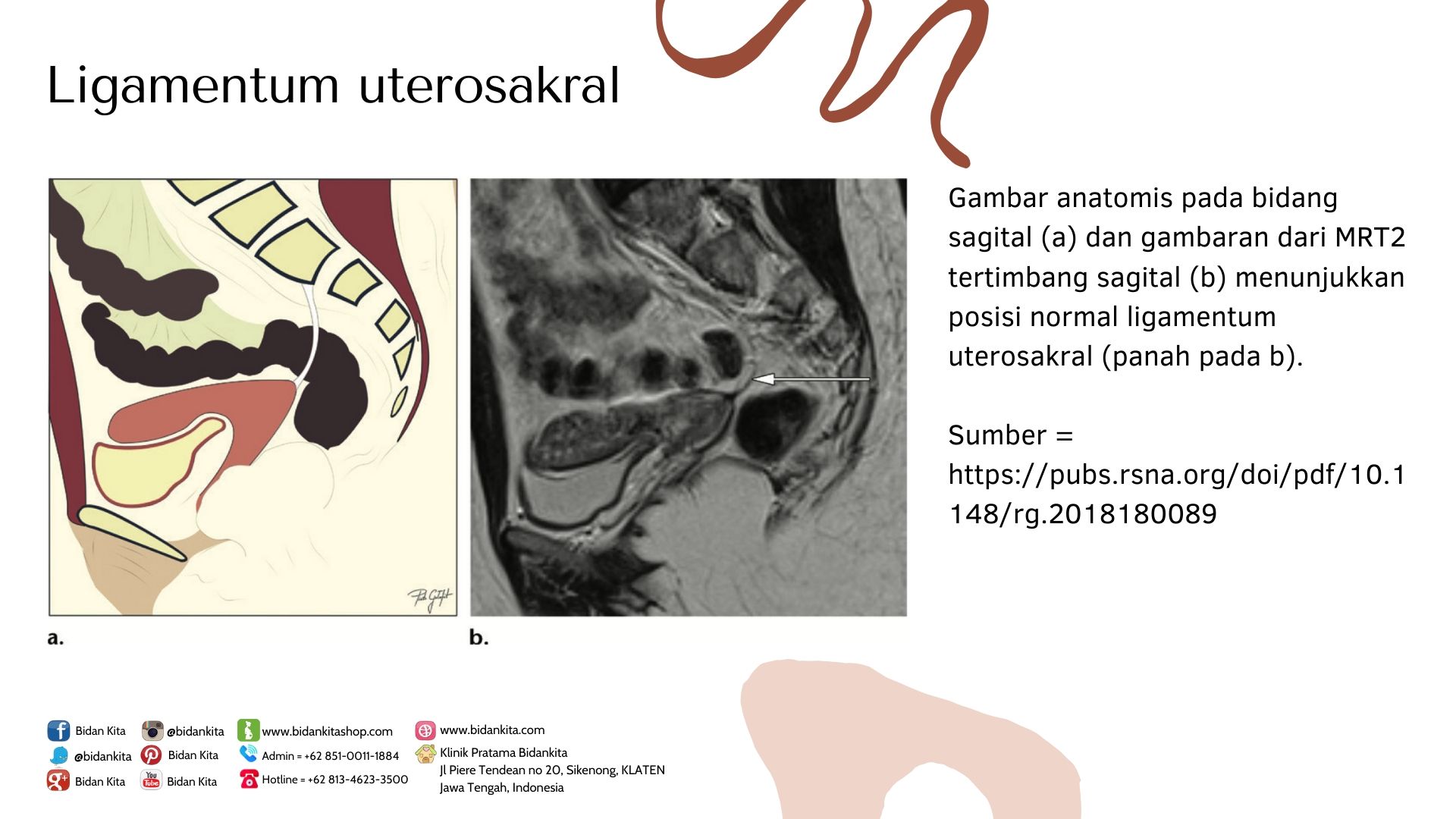 Ligamentum uterosakral

a.

b.

Gambar anatomis pada bidang sagital (a) dan gambaran dari MRT2 tertimbang sagital (b) menunjukkan posisi normal ligamentum uterosakral (panah pada b).

Sumber = https://pubs.rsna.org/doi/pdf/10.1148/rg.2018180089

Bidan Kita
@bidankita
Bidan Kita
@bidankita
Bidan Kita
Bidan Kita
www.bidankitashop.com
Admin = +62 851-0011-1884
Hotline = +62 813-4623-3500
www.bidankita.com
Klinik Pratama Bidankita
Jl Piere Tendean no 20, Sikenong, KLATEN
Jawa Tengah, Indonesia